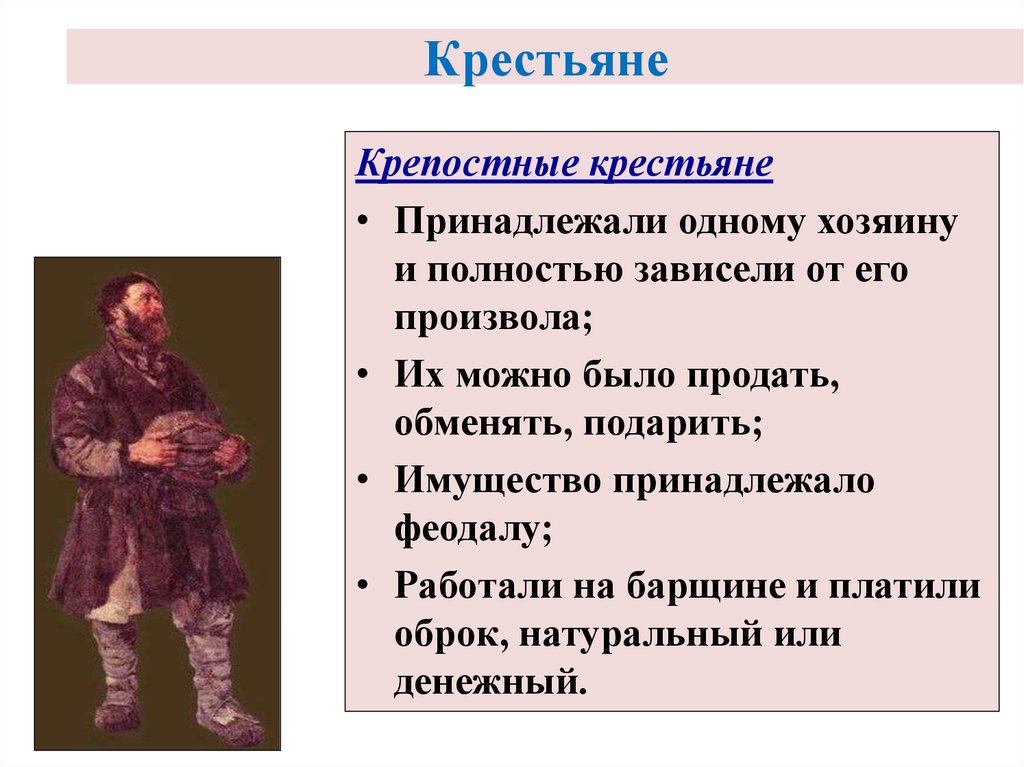 Крестьяне

Крепостные крестьяне

• Принадлежали одному хозяину и полностью зависели от его произвола;

• Их можно было продать, обменять, подарить;

• Имущество принадлежало феодалу;

• Работали на барщине и платили оброк, натуральный или денежный.